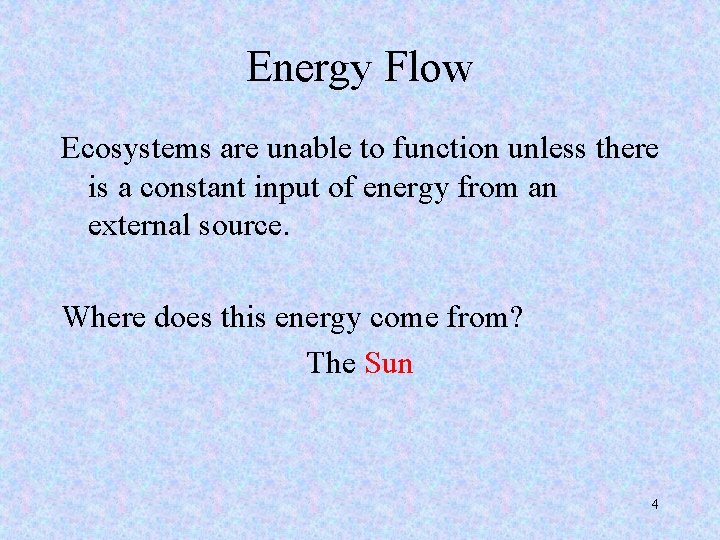 Energy Flow

Ecosystems are unable to function unless there is a constant input of energy from an external source.

Where does this energy come from?

The Sun

4